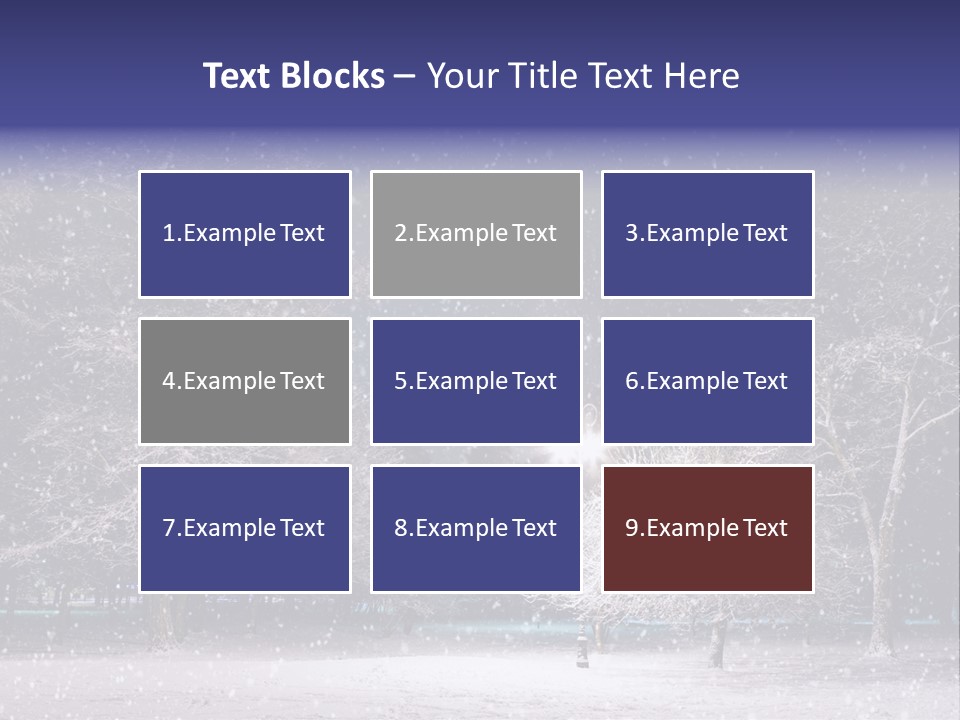 Text Blocks – Your Title Text Here

1.Example Text

2.Example Text

3.Example Text

4.Example Text

5.Example Text

6.Example Text

7.Example Text

8.Example Text

9.Example Text